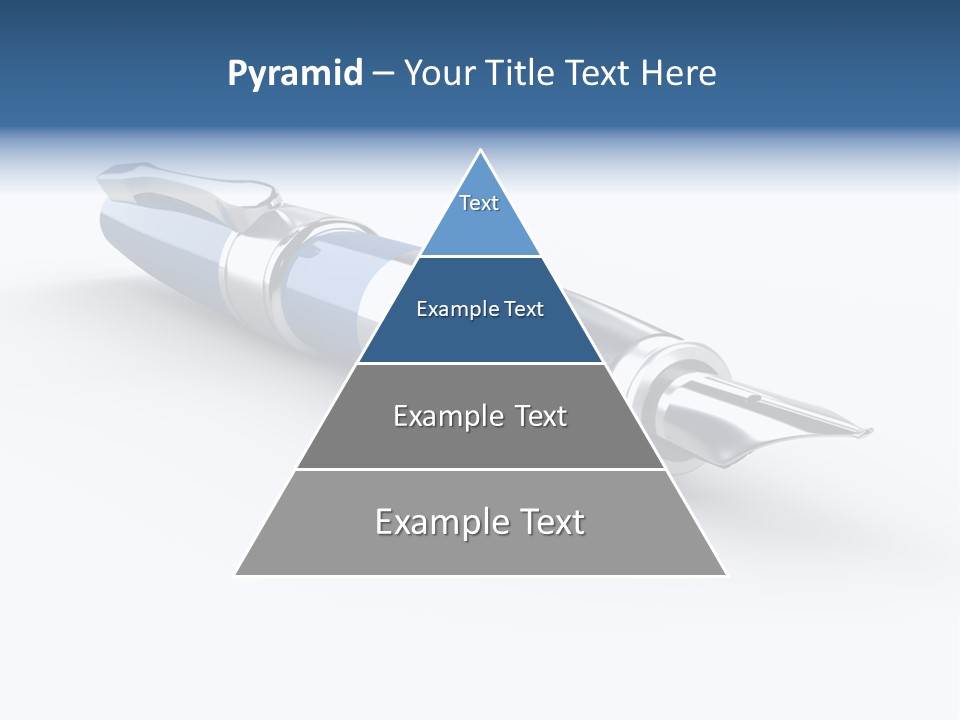 Pyramid – Your Title Text Here

Text

Example Text

Example Text

Example Text